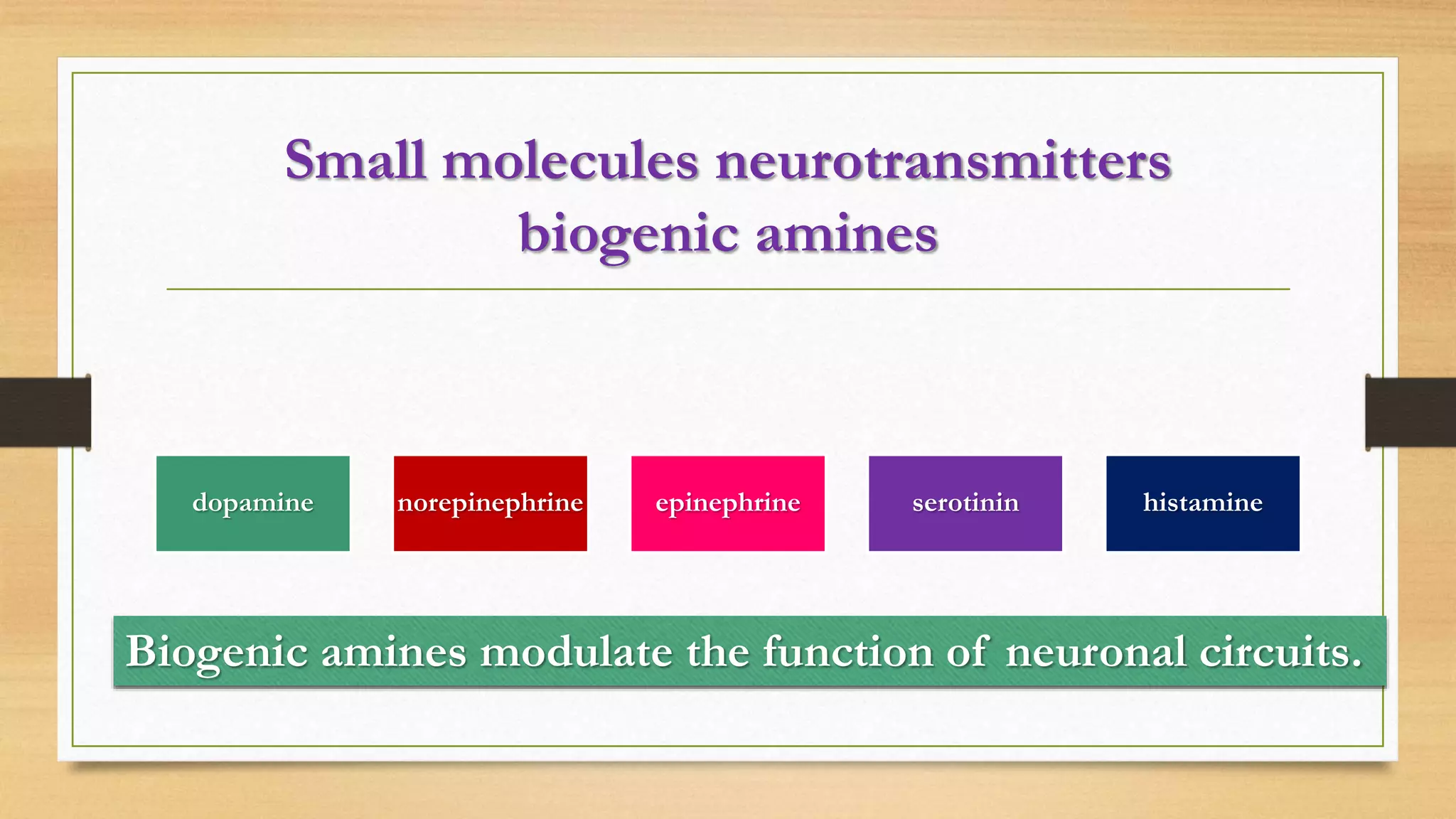 Small molecules neurotransmitters
biogenic amines

dopamine

norepinephrine

epinephrine

serotinin

histamine

Biogenic amines modulate the function of neuronal circuits.